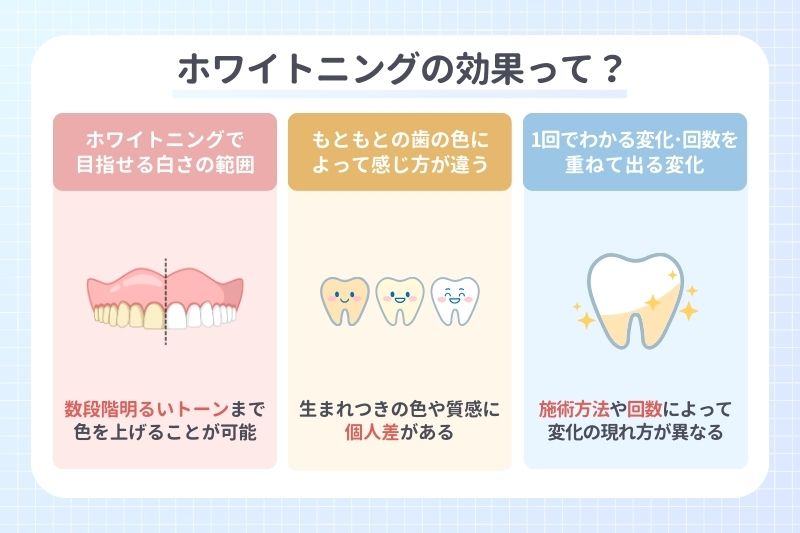 ホワイトニングの効果って？

ホワイトニングで目指せる白さの範囲

数段階明るいトーンまで色を上げることが可能

もともとの歯の色によって感じ方が違う

生まれつきの色や質感に個人差がある

1回でわかる変化・回数を重ねて出る変化

施術方法や回数によって変化の現れ方が異なる